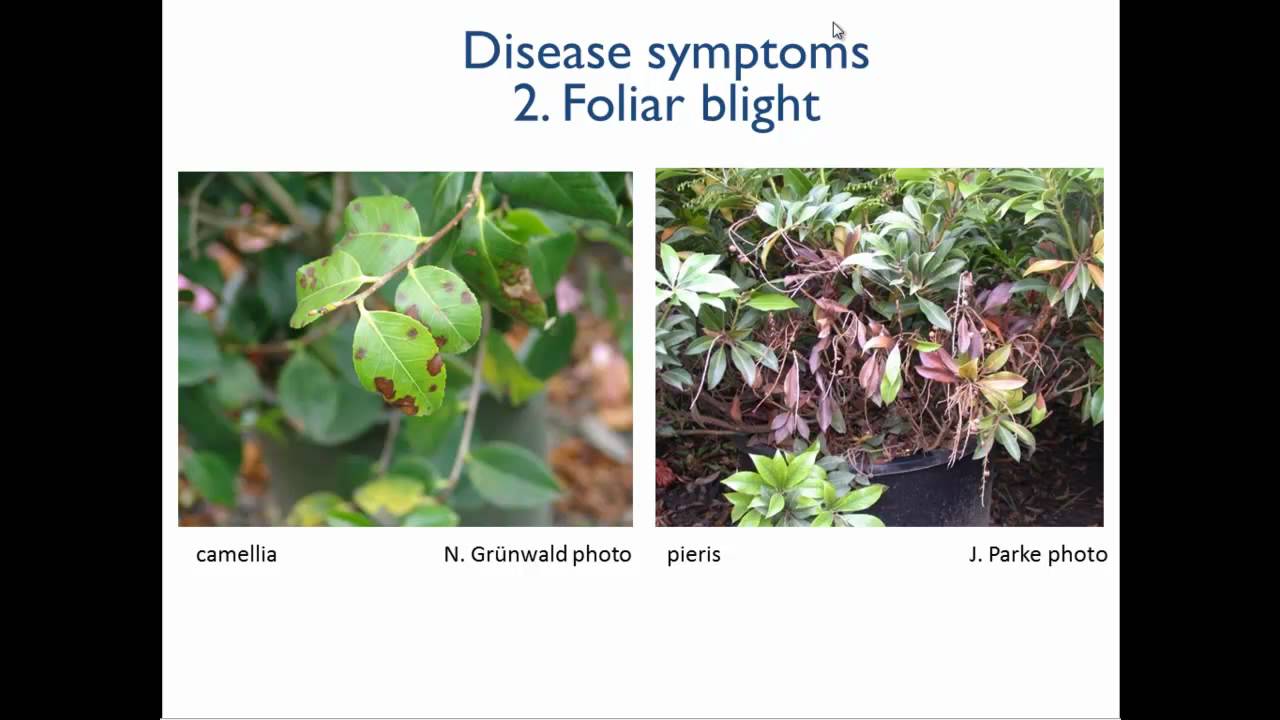 Disease symptoms
2. Foliar blight

camellia N. Grünwald photo

pieris J. Parke photo